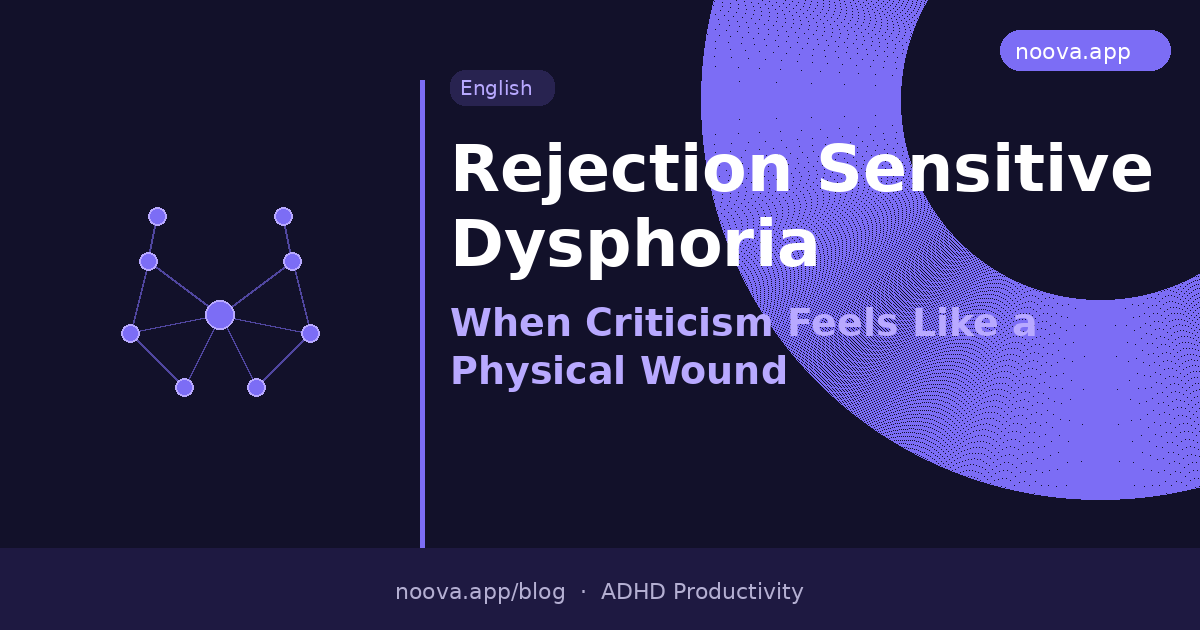 noova.app

English

Rejection Sensitive Dysphoria

When Criticism Feels Like a Physical Wound

noova.app/blog · ADHD Productivity